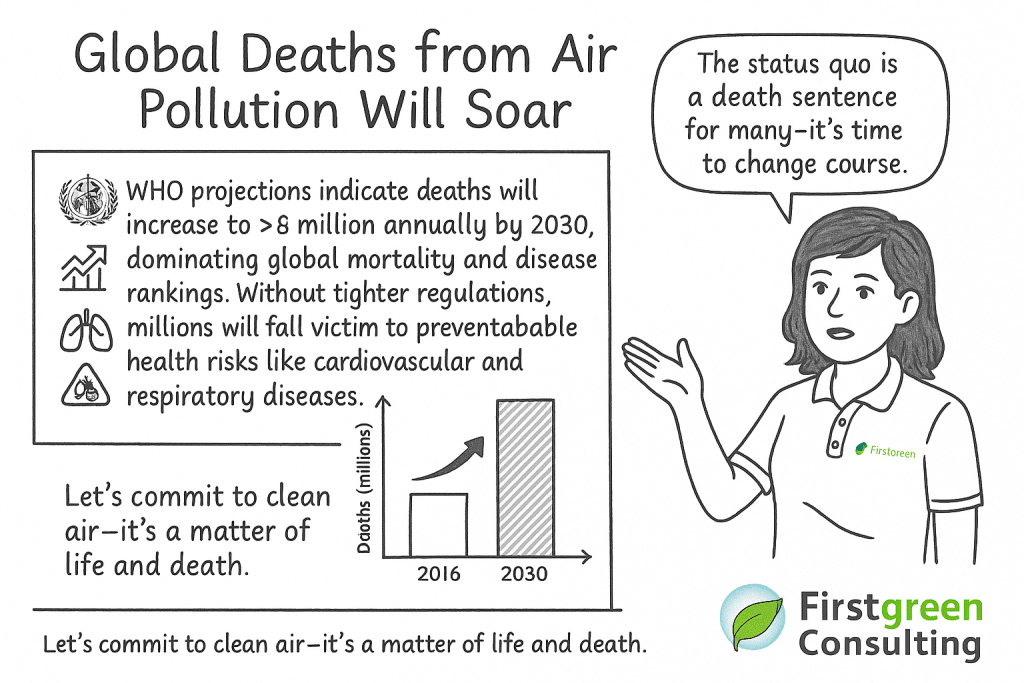 Global Deaths from Air Pollution Will Soar

The status quo is a death sentence for many–it's time to change course.

WHO projections indicate deaths will increase to >8 million annually by 2030, dominating global mortality and disease rankings. Without tighter regulations, millions will fall victim to preventable health risks like cardiovascular and respiratory diseases.

Let's commit to clean air–it's a matter of life and death.

Daoths (millions)

2016

2030

Firstoreen

Let's commit to clean air–it's a matter of life and death.

Firstgreen Consulting